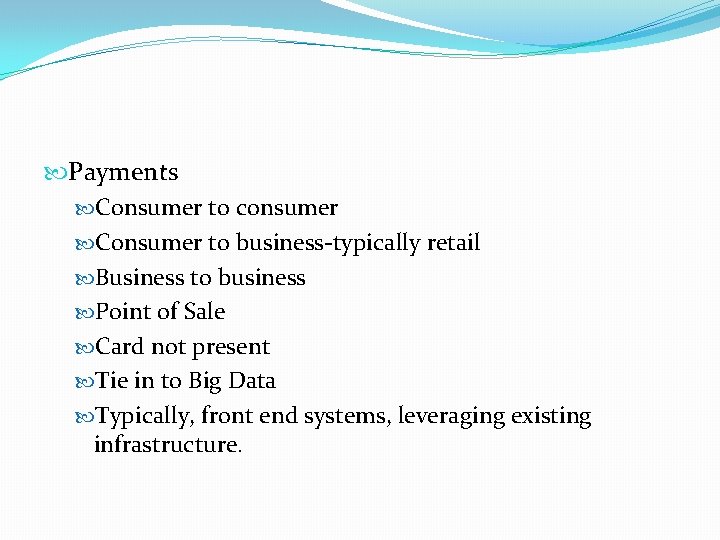 Payments

Consumer to consumer

Consumer to business-typically retail

Business to business

Point of Sale

Card not present

Tie in to Big Data

Typically, front end systems, leveraging existing infrastructure.